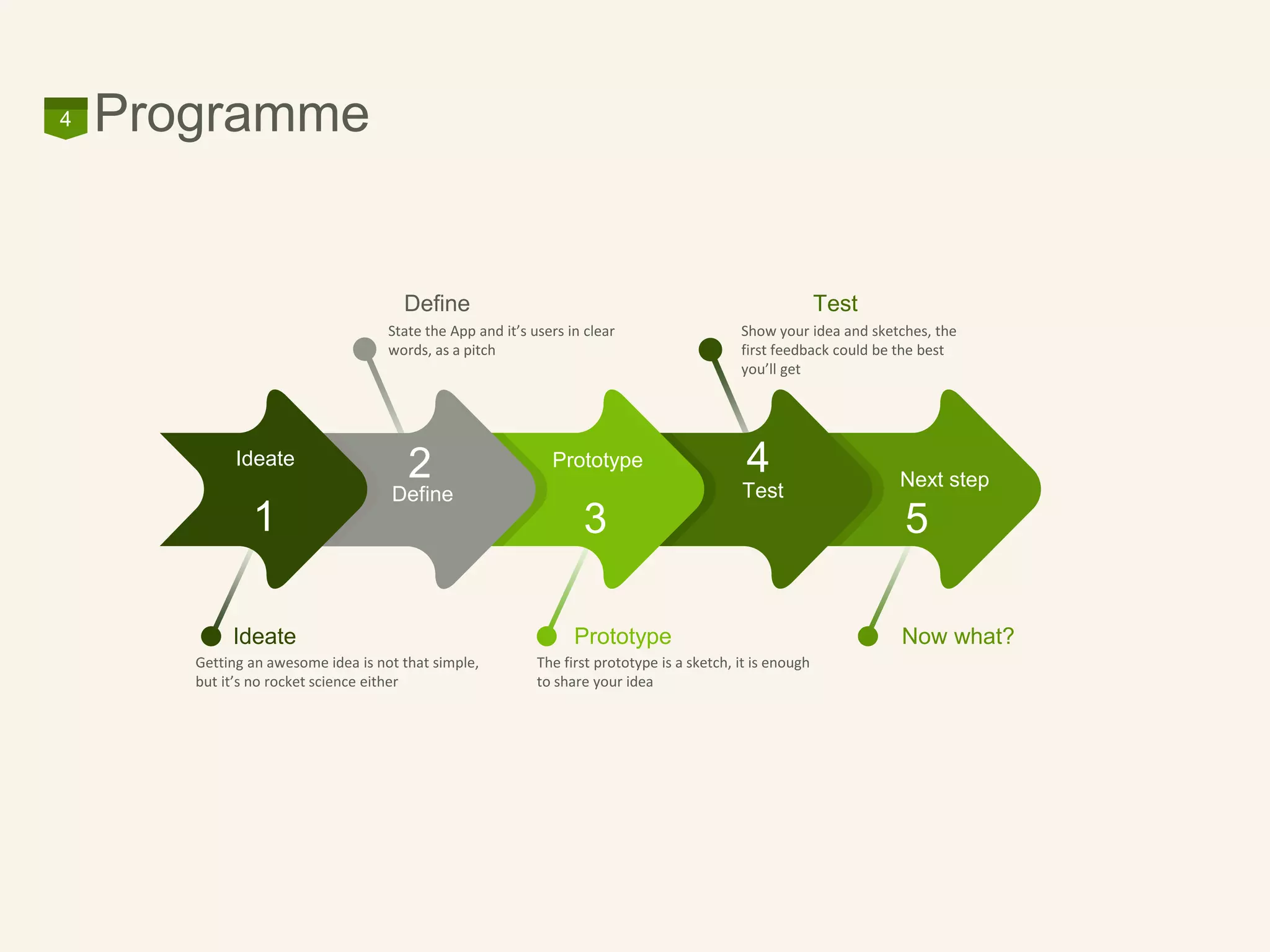 4 Programme

Define
State the App and it's users in clear words, as a pitch

Test
Show your idea and sketches, the first feedback could be the best you'll get

Ideate
1

2
Define

Prototype
3

4
Test

Next step
5

Ideate
Getting an awesome idea is not that simple, but it's no rocket science either

Prototype
The first prototype is a sketch, it is enough to share your idea

Now what?